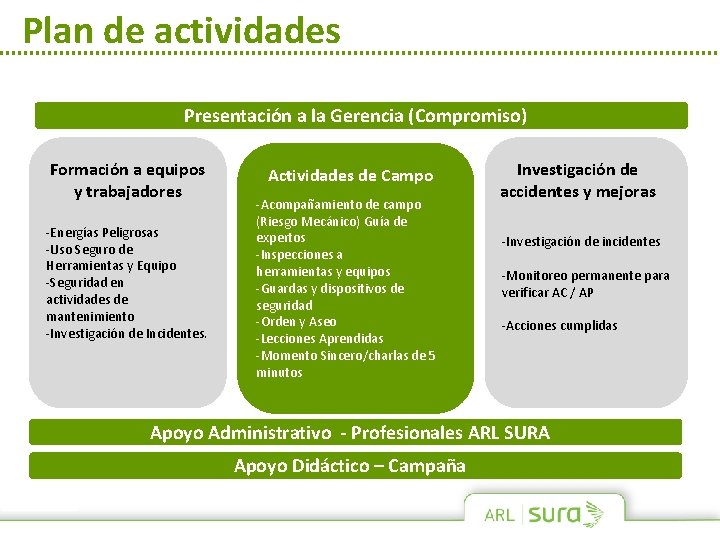 Plan de actividades

Presentación a la Gerencia (Compromiso)

Formación a equipos y trabajadores

-Energías Peligrosas
-Uso Seguro de Herramientas y Equipo
-Seguridad en actividades de mantenimiento
-Investigación de Incidentes.

Actividades de Campo

-Acompañamiento de campo (Riesgo Mecánico) Guía de expertos
-Inspecciones a herramientas y equipos
-Guardas y dispositivos de seguridad
-Orden y Aseo
-Lecciones Aprendidas
-Momento Sincero/charlas de 5 minutos

Investigación de accidentes y mejoras

-Investigación de incidentes

-Monitoreo permanente para verificar AC / AP

-Acciones cumplidas

Apoyo Administrativo - Profesionales ARL SURA

Apoyo Didáctico – Campaña

ARL sura